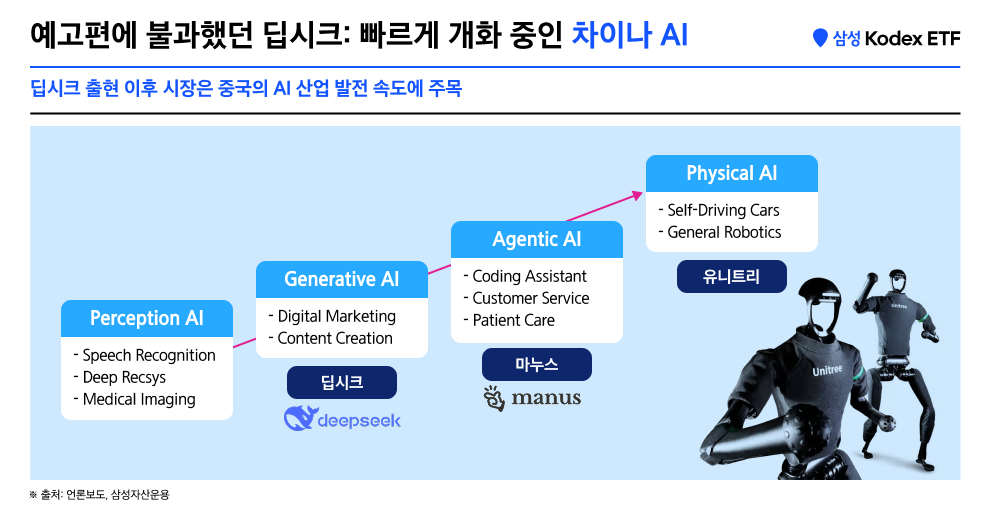 예고편에 불과했던 딥시크: 빠르게 개화 중인 차이나 AI

삼성 Kodex ETF

딥시크 출현 이후 시장은 중국의 AI 산업 발전 속도에 주목

Perception AI
- Speech Recognition
- Deep Recsys
- Medical Imaging

Generative AI
- Digital Marketing
- Content Creation

딥시크

deepseek

Agentic AI
- Coding Assistant
- Customer Service
- Patient Care

마누스

manus

Physical AI
- Self-Driving Cars
- General Robotics

유니트리

Unitree

Unitree

※ 출처: 언론보도, 삼성자산운용